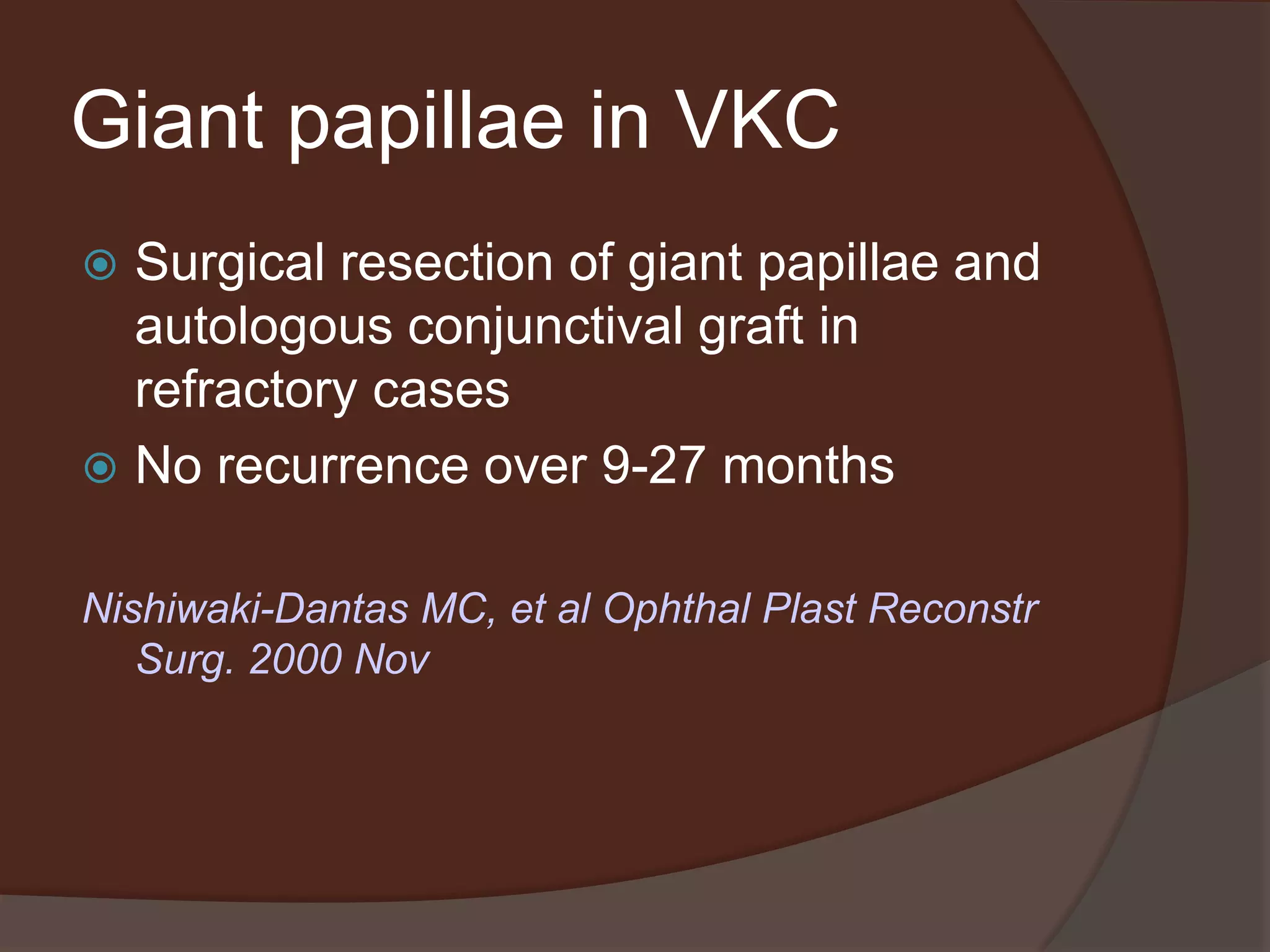 Giant papillae in VKC

Surgical resection of giant papillae and autologous conjunctival graft in refractory cases

No recurrence over 9-27 months

Nishiwaki-Dantas MC, et al Ophthal Plast Reconstr Surg. 2000 Nov